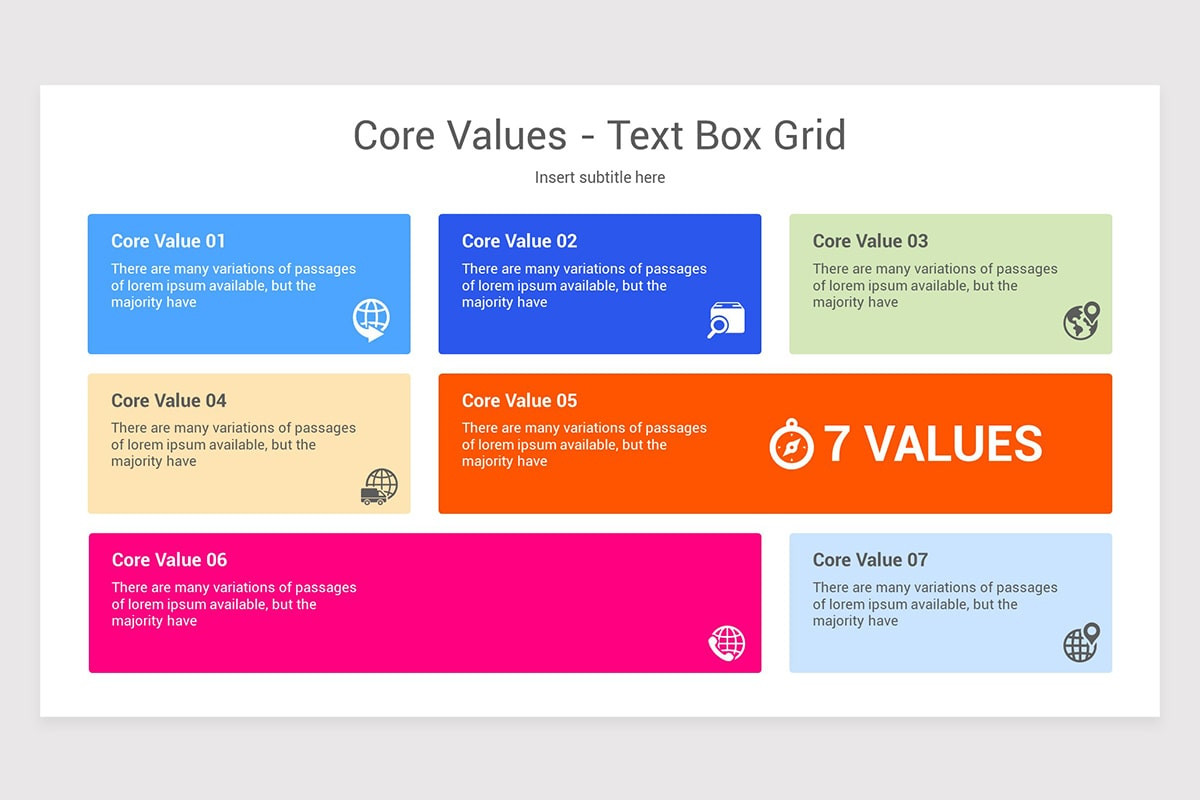 Core Values - Text Box Grid

Insert subtitle here

Core Value 01

There are many variations of passages of lorem ipsum available, but the majority have

Core Value 02

There are many variations of passages of lorem ipsum available, but the majority have

Core Value 03

There are many variations of passages of lorem ipsum available, but the majority have

Core Value 04

There are many variations of passages of lorem ipsum available, but the majority have

Core Value 05

There are many variations of passages of lorem ipsum available, but the majority have

7 VALUES

Core Value 06

There are many variations of passages of lorem ipsum available, but the majority have

Core Value 07

There are many variations of passages of lorem ipsum available, but the majority have